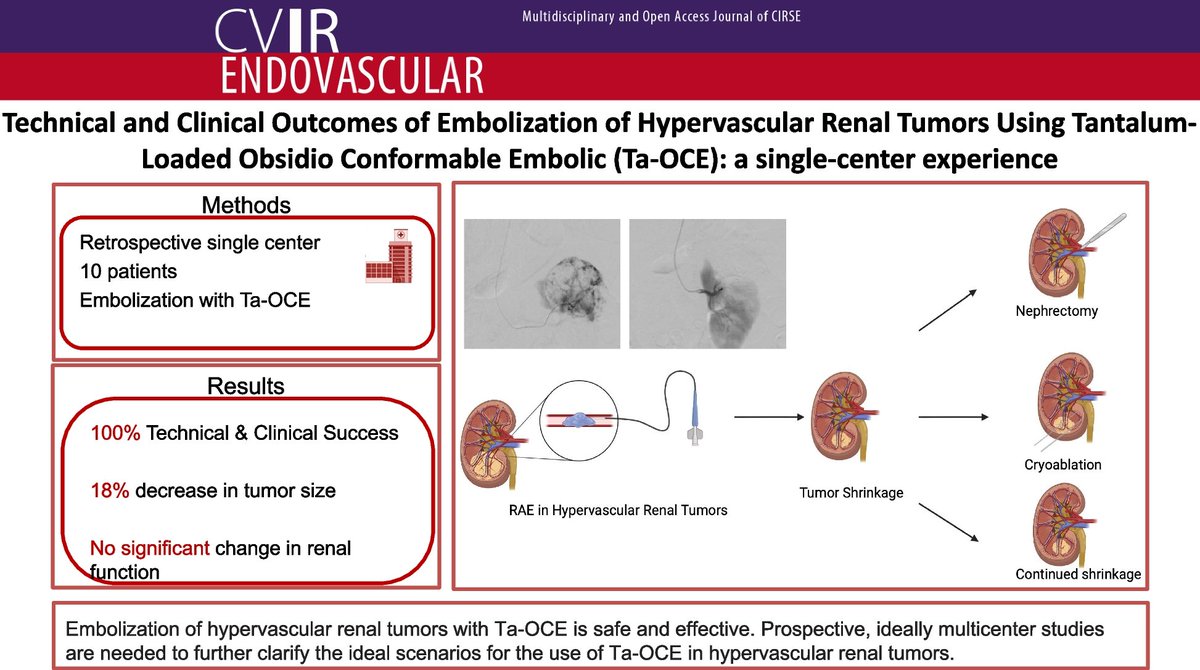 CVIR ENDOVASCULAR

Multidisciplinary and Open Access Journal of CIRSE

Technical and Clinical Outcomes of Embolization of Hypervascular Renal Tumors Using Tantalum-Loaded Obsidio Conformable Embolic (Ta-OCE): a single-center experience

Methods

Retrospective single center
10 patients
Embolization with Ta-OCE

Results

100% Technical & Clinical Success

18% decrease in tumor size

No significant change in renal function

RAE in Hypervascular Renal Tumors

Tumor Shrinkage

Nephrectomy

Cryoablation

Continued shrinkage

Embolization of hypervascular renal tumors with Ta-OCE is safe and effective. Prospective, ideally multicenter studies are needed to further clarify the ideal scenarios for the use of Ta-OCE in hypervascular renal tumors.